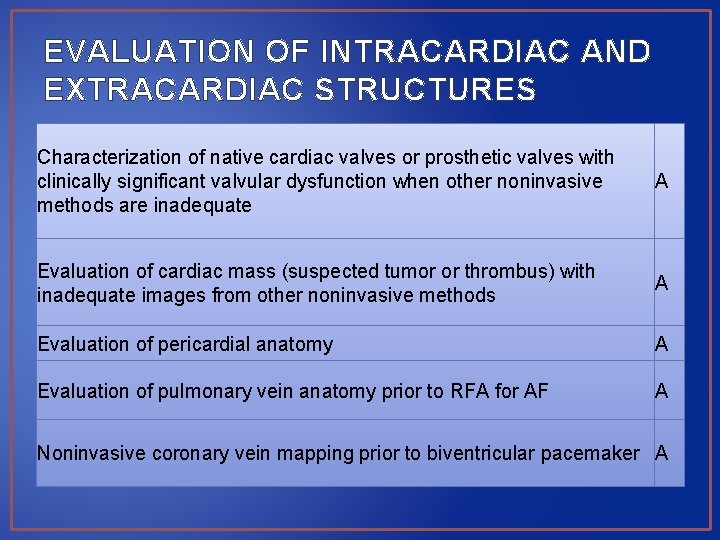 EVALUATION OF INTRACARDIAC AND EXTRACARDIAC STRUCTURES

| | |
|---|---|
| Characterization of native cardiac valves or prosthetic valves with clinically significant valvular dysfunction when other noninvasive methods are inadequate | A |
| Evaluation of cardiac mass (suspected tumor or thrombus) with inadequate images from other noninvasive methods | A |
| Evaluation of pericardial anatomy | A |
| Evaluation of pulmonary vein anatomy prior to RFA for AF | A |
| Noninvasive coronary vein mapping prior to biventricular pacemaker | A |